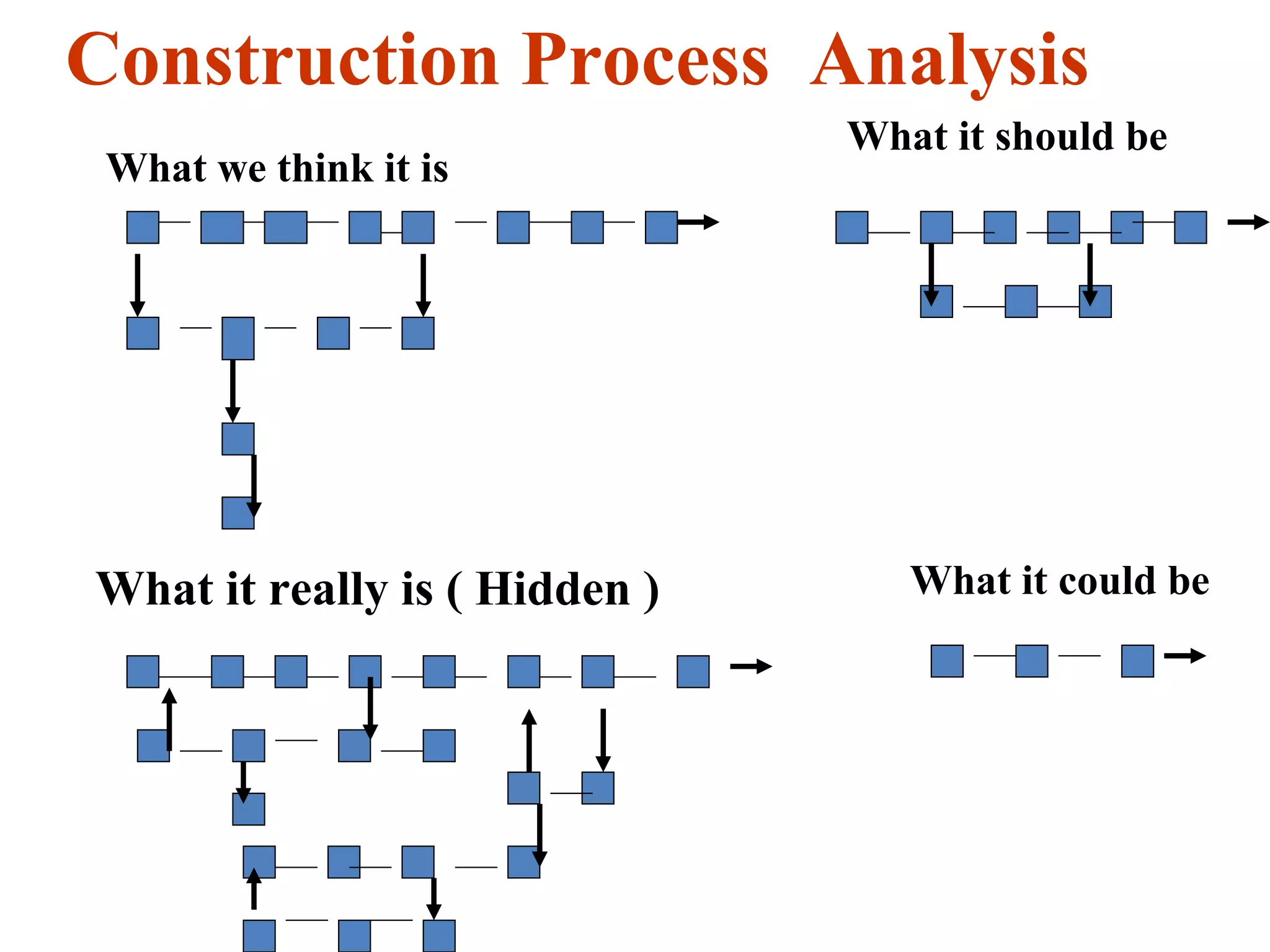 Construction Process Analysis

What we think it is

What it should be

What it really is ( Hidden )

What it could be